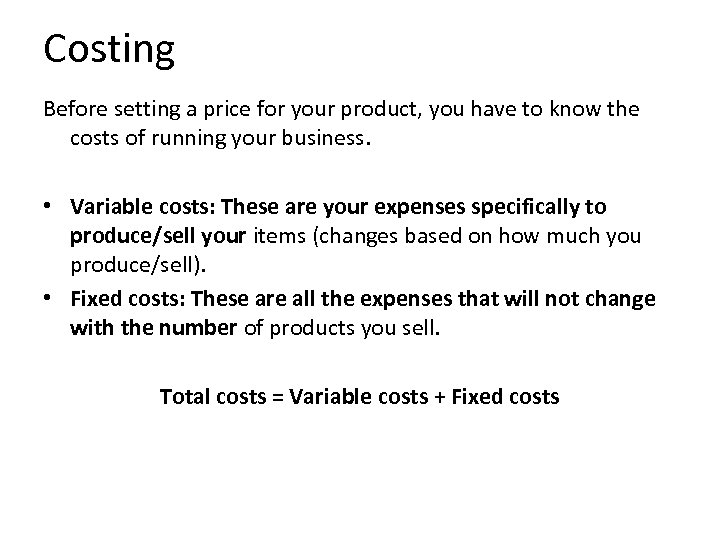 Costing

Before setting a price for your product, you have to know the costs of running your business.

• Variable costs: These are your expenses specifically to produce/sell your items (changes based on how much you produce/sell).
• Fixed costs: These are all the expenses that will not change with the number of products you sell.

Total costs = Variable costs + Fixed costs